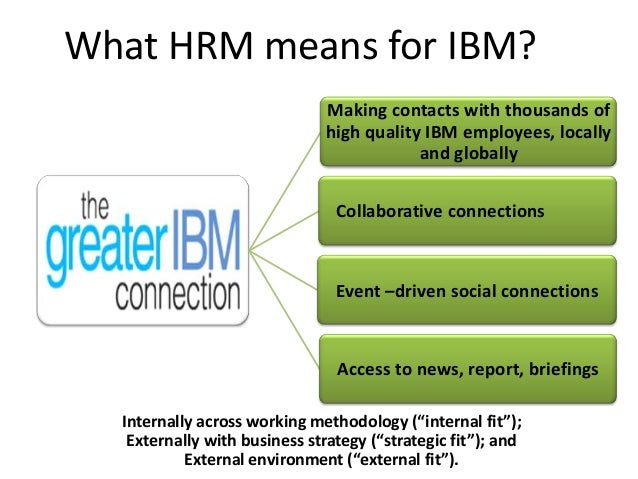 What HRM means for IBM?

the greater IBM connection

Making contacts with thousands of high quality IBM employees, locally and globally

Collaborative connections

Event –driven social connections

Access to news, report, briefings

Internally across working methodology (“internal fit”);
Externally with business strategy (“strategic fit”); and
External environment (“external fit”).